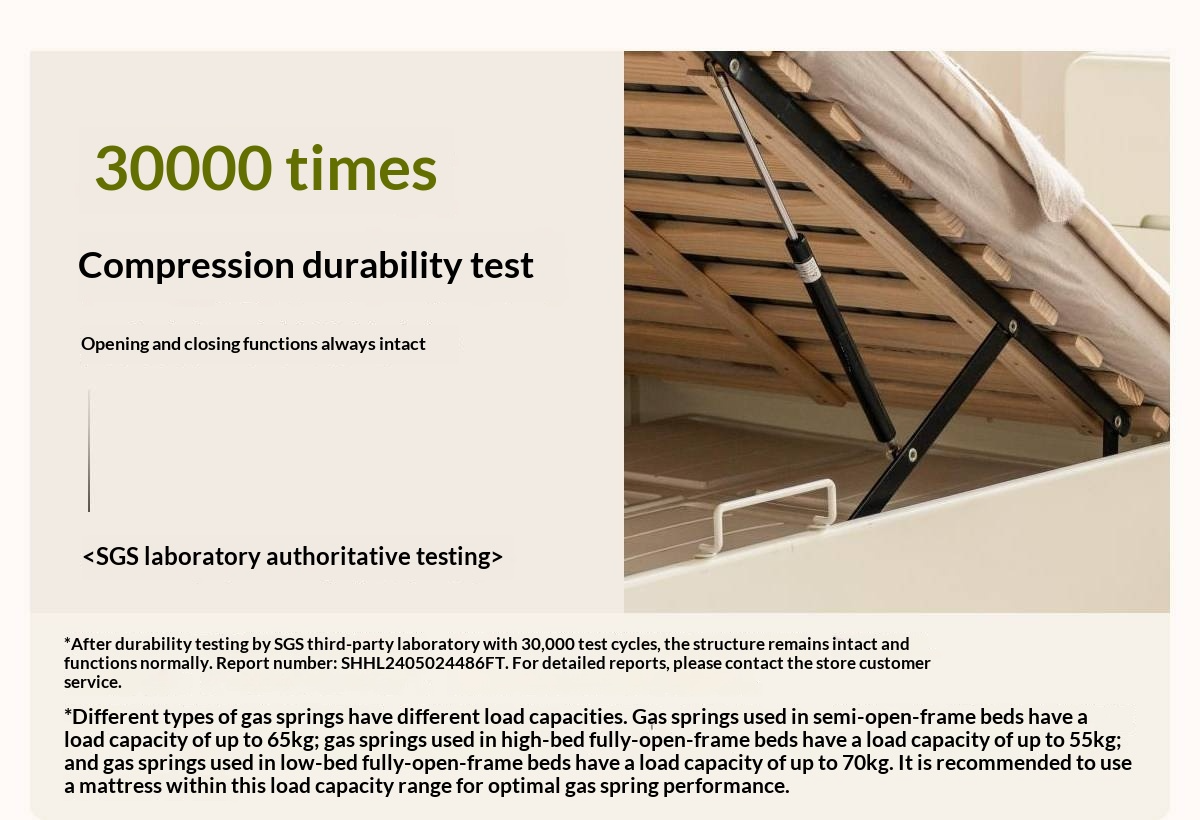 30000 times

Compression durability test

Opening and closing functions always intact

<SGS laboratory authoritative testing>

*After durability testing by SGS third-party laboratory with 30,000 test cycles, the structure remains intact and functions normally. Report number: SHHL2405024486FT. For detailed reports, please contact the store customer service.

*Different types of gas springs have different load capacities. Gas springs used in semi-open-frame beds have a load capacity of up to 65kg; gas springs used in high-bed fully-open-frame beds have a load capacity of up to 55kg; and gas springs used in low-bed fully-open-frame beds have a load capacity of up to 70kg. It is recommended to use a mattress within this load capacity range for optimal gas spring performance.